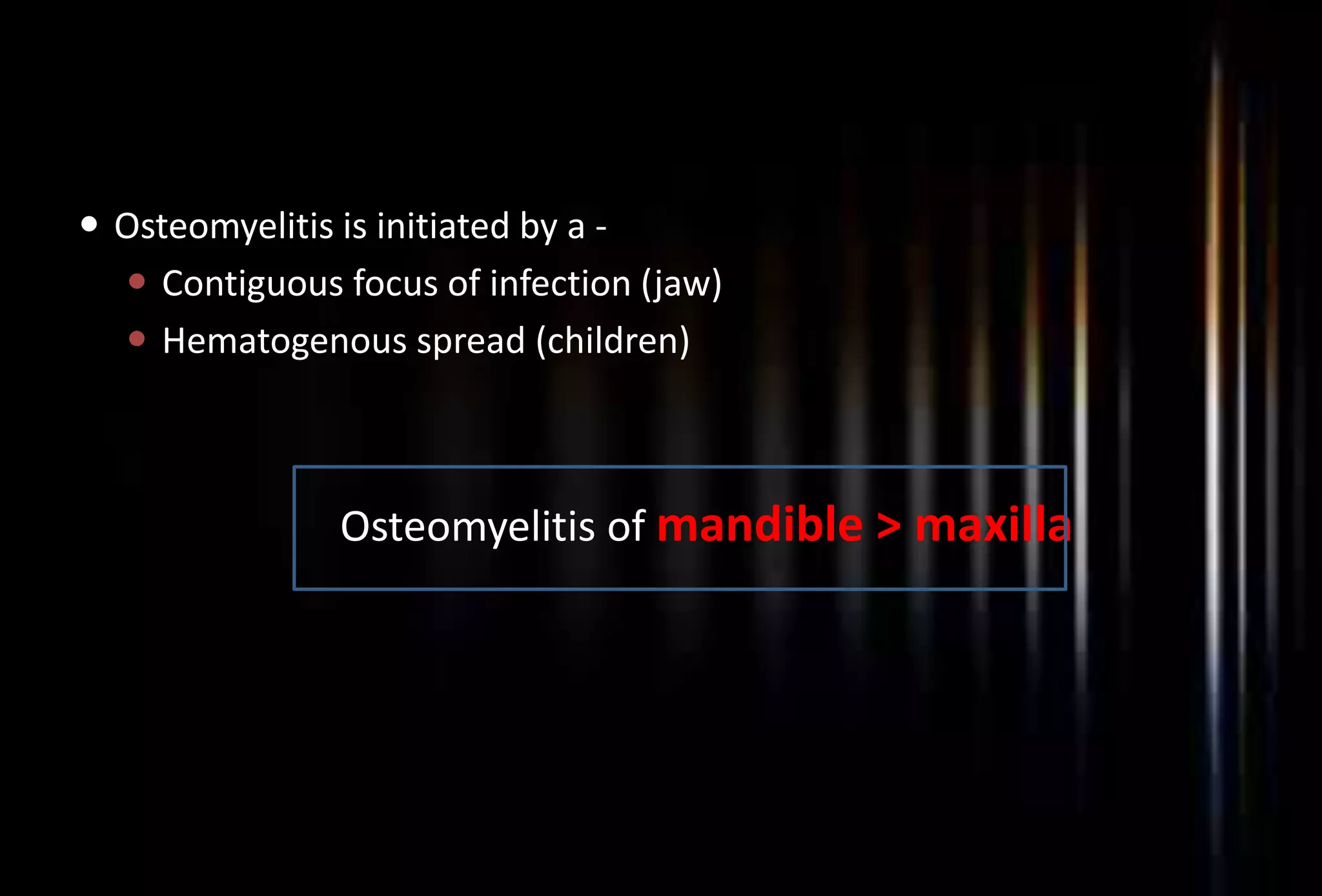 • Osteomyelitis is initiated by a -
  • Contiguous focus of infection (jaw)
  • Hematogenous spread (children)

Osteomyelitis of mandible > maxilla